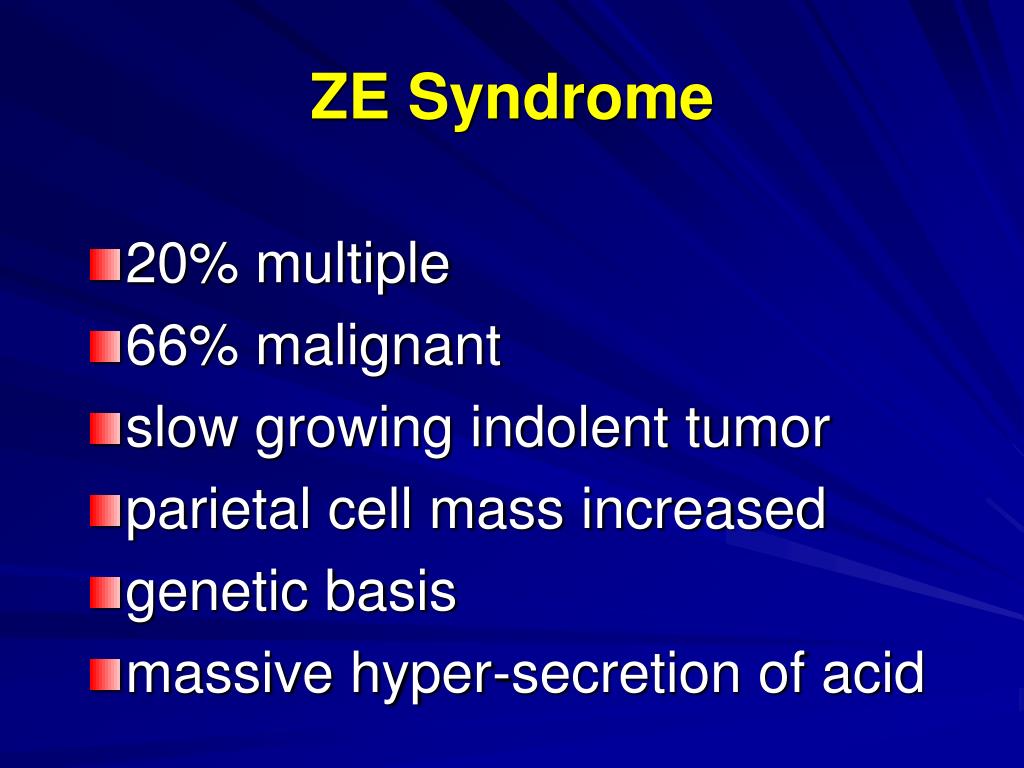 ZE Syndrome

20% multiple
66% malignant
slow growing indolent tumor
parietal cell mass increased
genetic basis
massive hyper-secretion of acid